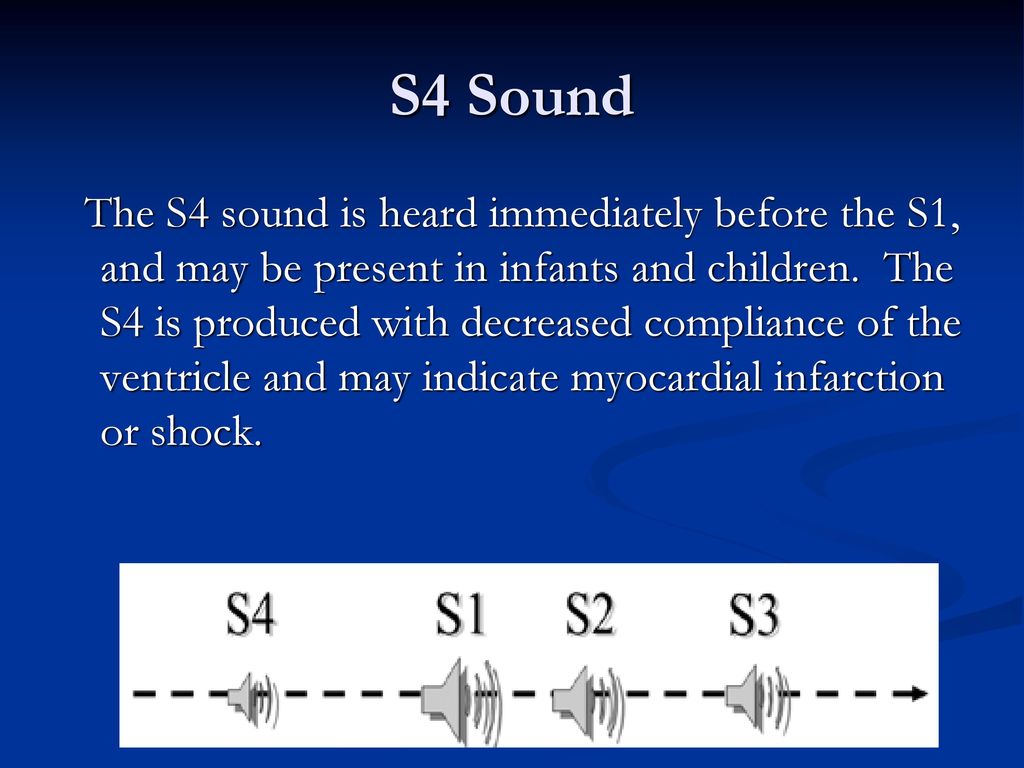 S4 Sound

The S4 sound is heard immediately before the S1, and may be present in infants and children. The S4 is produced with decreased compliance of the ventricle and may indicate myocardial infarction or shock.

S4 S1 S2 S3